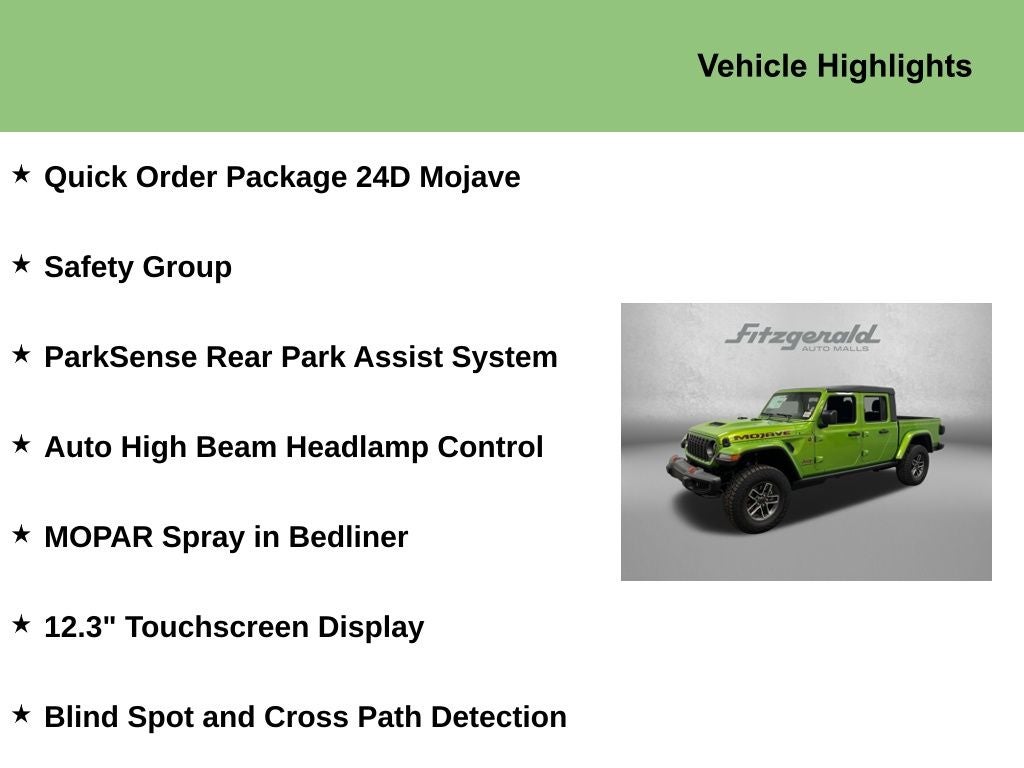 Vehicle Highlights

★ Quick Order Package 24D Mojave

★ Safety Group

★ ParkSense Rear Park Assist System

★ Auto High Beam Headlamp Control

★ MOPAR Spray in Bedliner

★ 12.3" Touchscreen Display

★ Blind Spot and Cross Path Detection

Fitzgerald
AUTO MALLS

MOJAVE